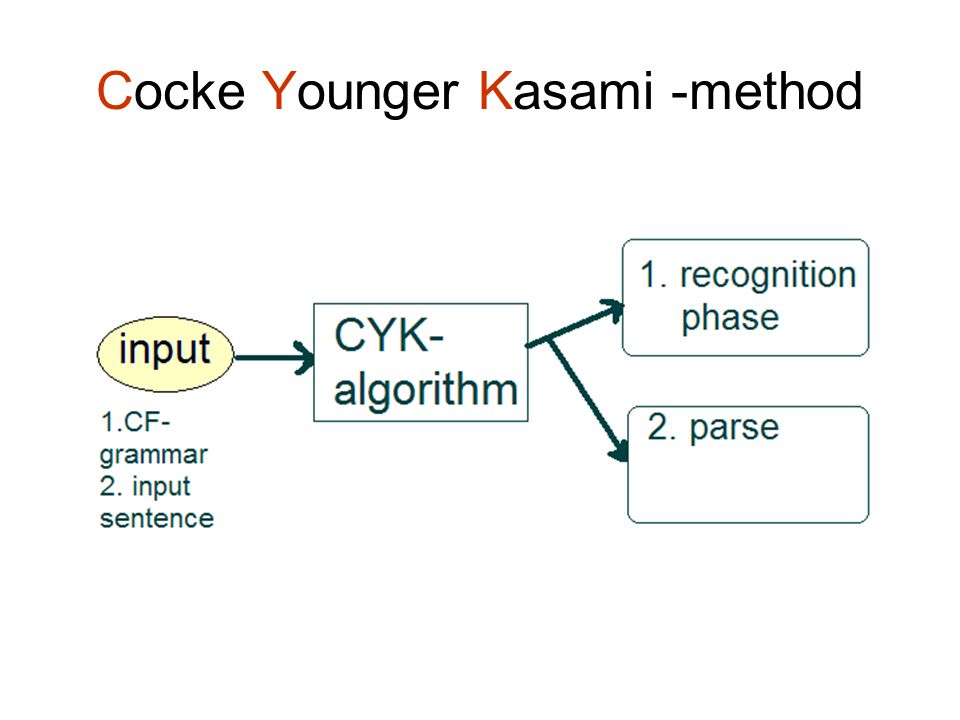 Cocke Younger Kasami -method

input

1.CF-grammar
2. input sentence

CYK-algorithm

1. recognition phase

2. parse